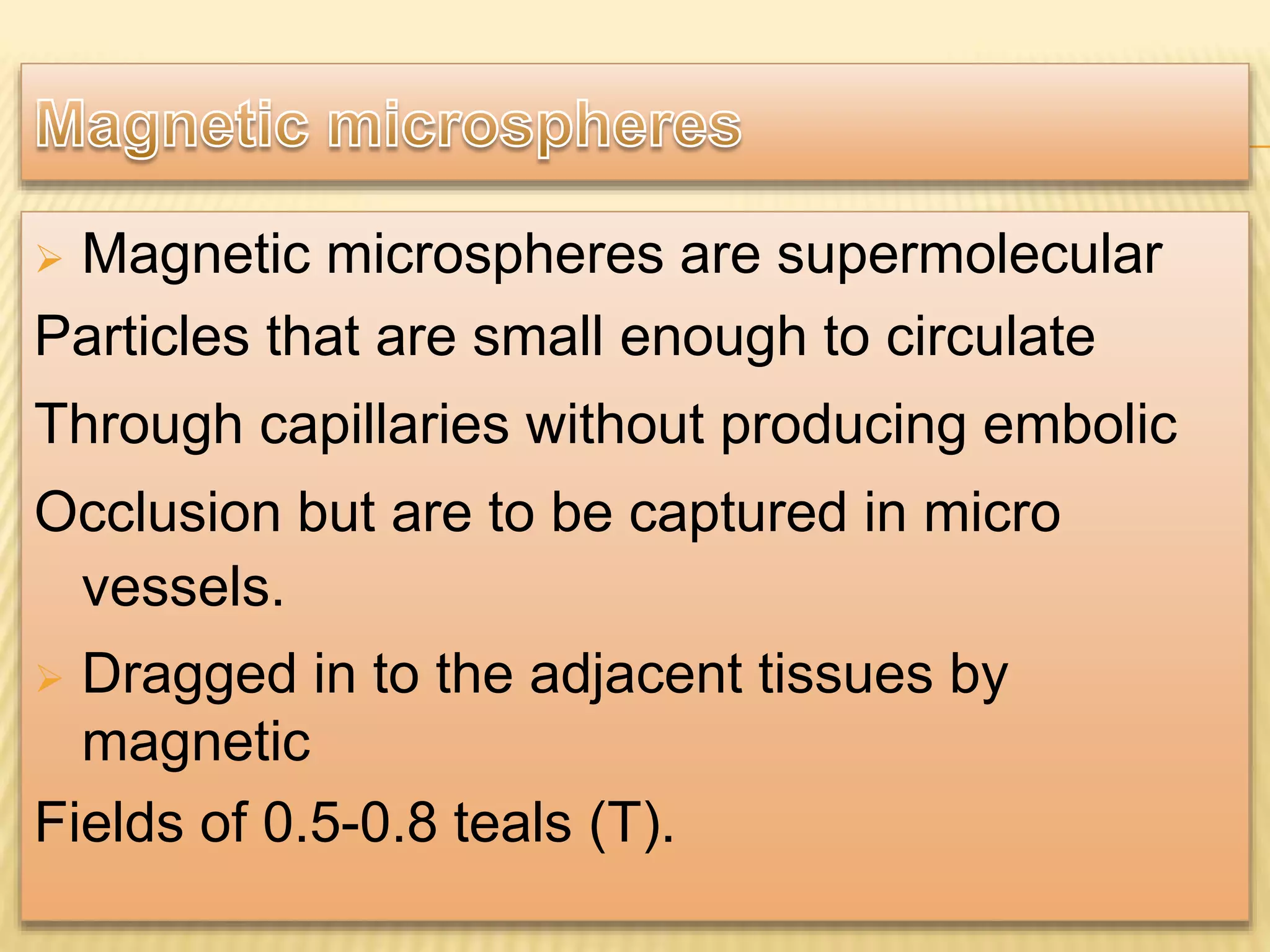 Magnetic microspheres

➢ Magnetic microspheres are supermolecular
Particles that are small enough to circulate
Through capillaries without producing embolic
Occlusion but are to be captured in micro vessels.

➢ Dragged in to the adjacent tissues by magnetic
Fields of 0.5-0.8 teals (T).